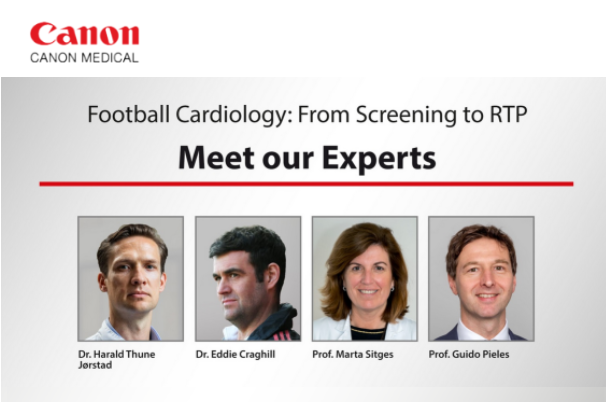 Canon
CANON MEDICAL

Football Cardiology: From Screening to RTP

Meet our Experts

Dr. Harald Thune Jørstad

Dr. Eddie Craghill

Prof. Marta Sitges

Prof. Guido Pieles